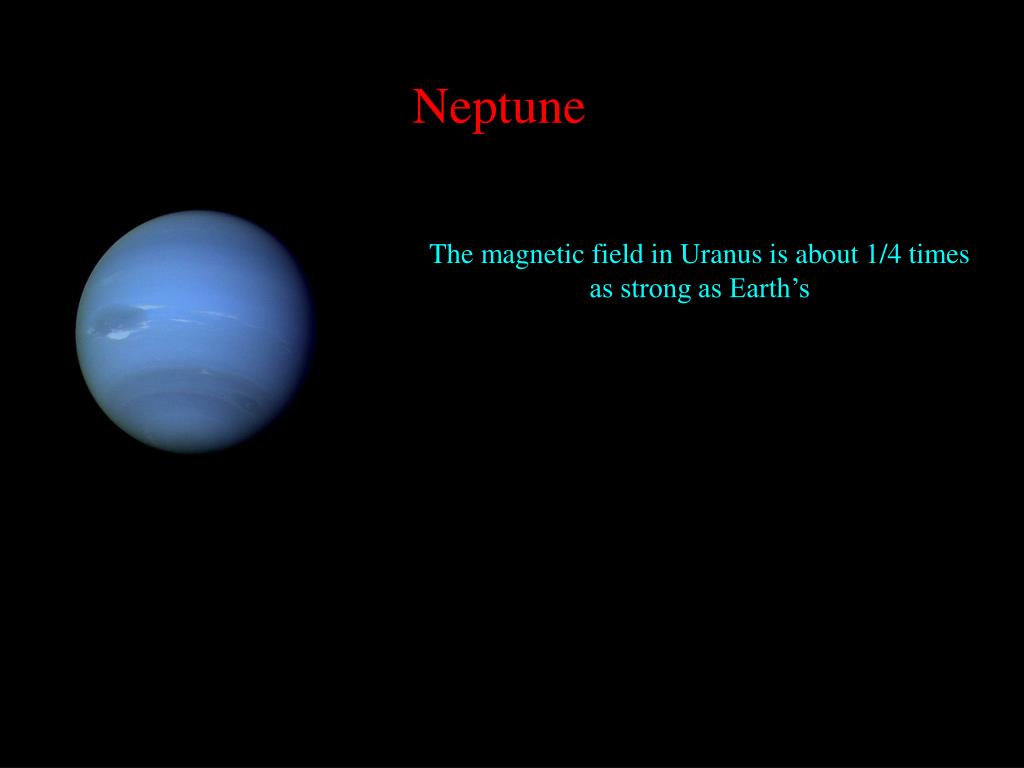 Neptune

The magnetic field in Uranus is about 1/4 times as strong as Earth’s